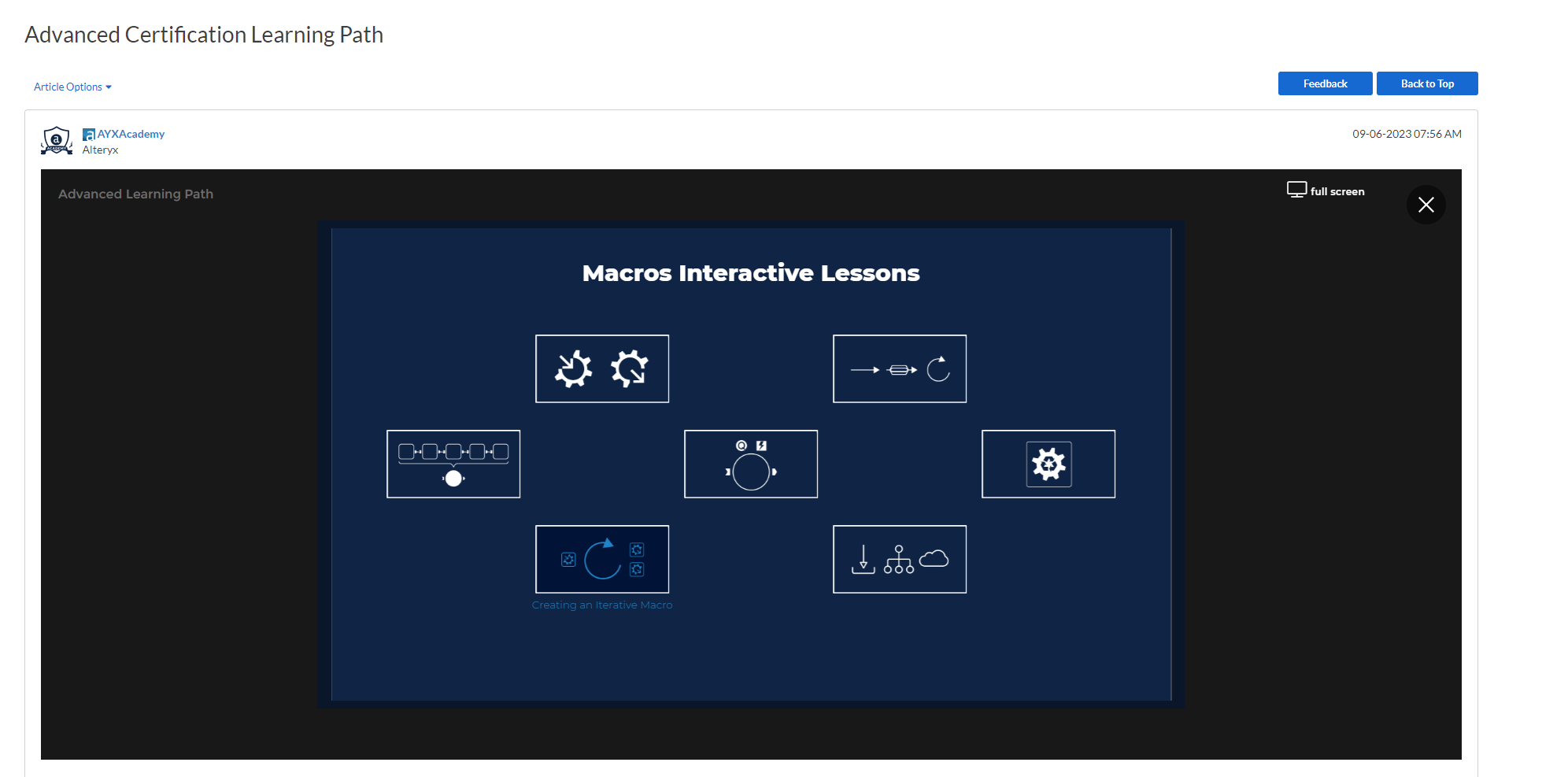 Advanced Certification Learning Path

Article Options

Feedback

Back to Top

AYXAcademy

Alteryx

09-06-2023 07:56 AM

Advanced Learning Path

full screen

Macros Interactive Lessons

Creating an Iterative Macro